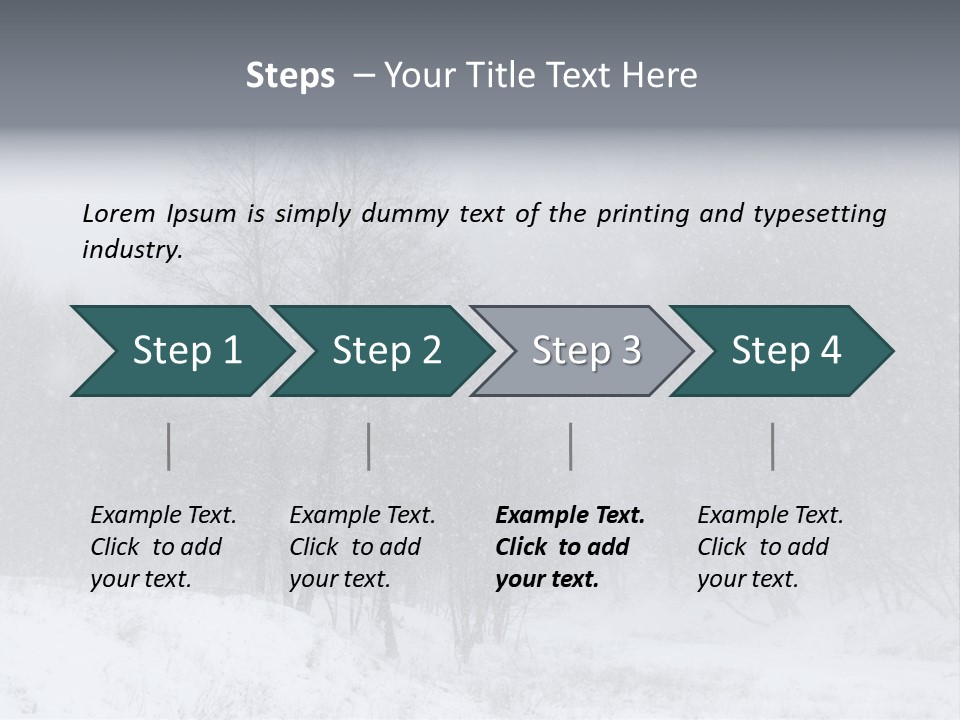 Steps – Your Title Text Here

Lorem Ipsum is simply dummy text of the printing and typesetting industry.

Step 1

Step 2

Step 3

Step 4

Example Text. Click to add your text.

Example Text. Click to add your text.

Example Text. Click to add your text.

Example Text. Click to add your text.